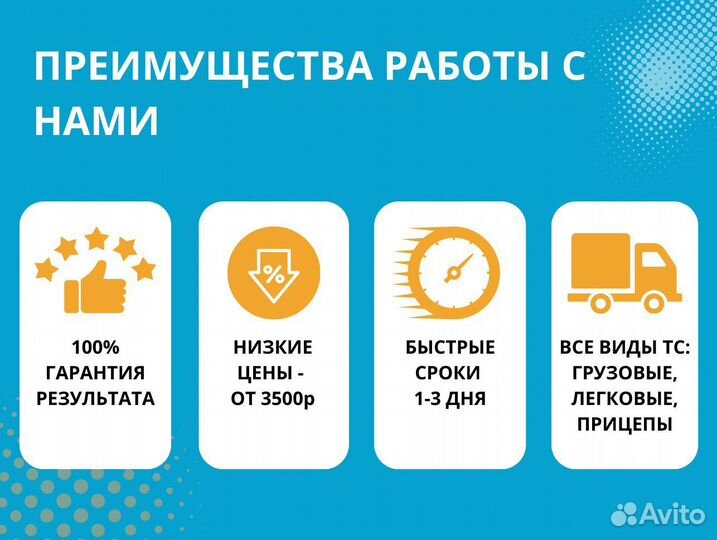 ПРЕИМУЩЕСТВА РАБОТЫ С НАМИ

%

100% ГАРАНТИЯ РЕЗУЛЬТАТА

НИЗКИЕ ЦЕНЫ - ОТ 3500р

БЫСТРЫЕ СРОКИ 1-3 ДНЯ

ВСЕ ВИДЫ ТС: ГРУЗОВЫЕ, ЛЕГКОВЫЕ, ПРИЦЕПЫ

Avito